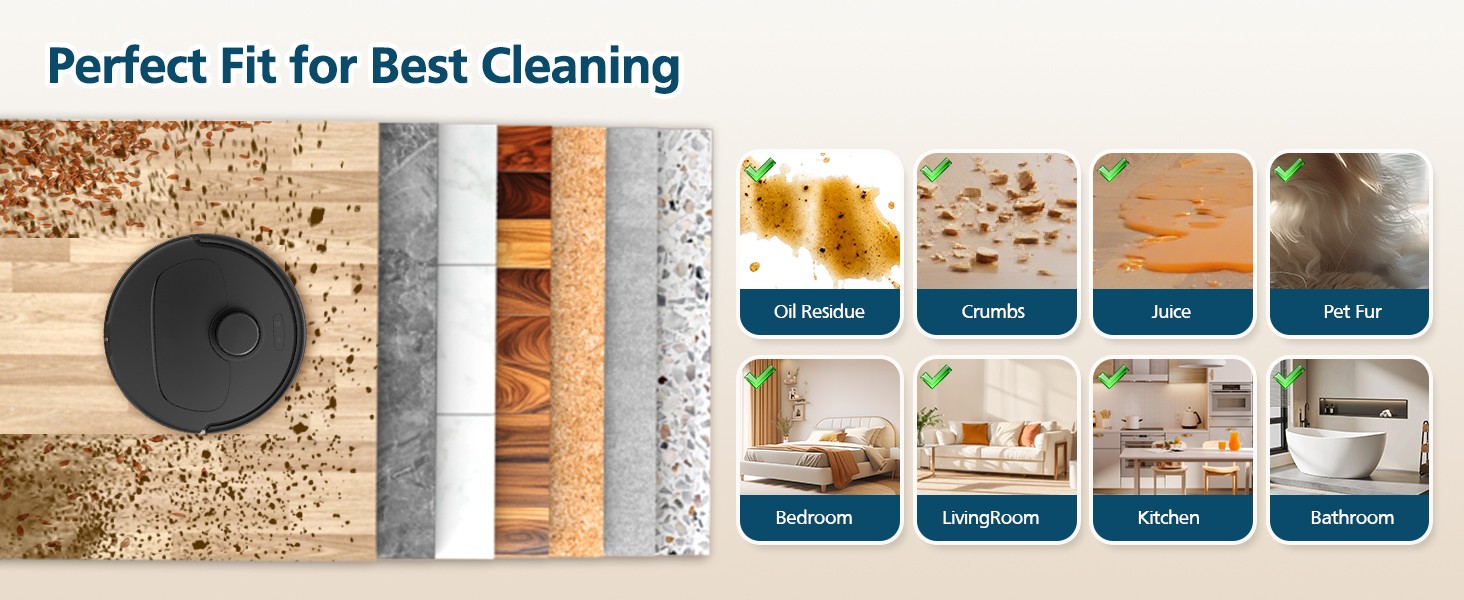 Perfect Fit for Best Cleaning

Oil Residue

Crumbs

Juice

Pet Fur

Bedroom

LivingRoom

Kitchen

Bathroom